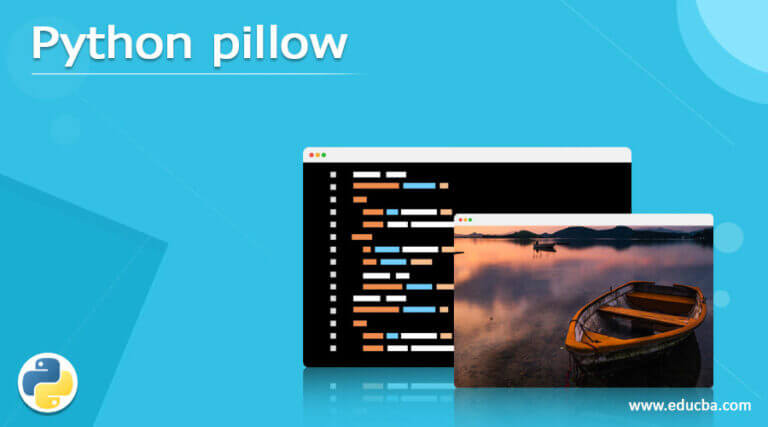 Python pillow

www.educba.com